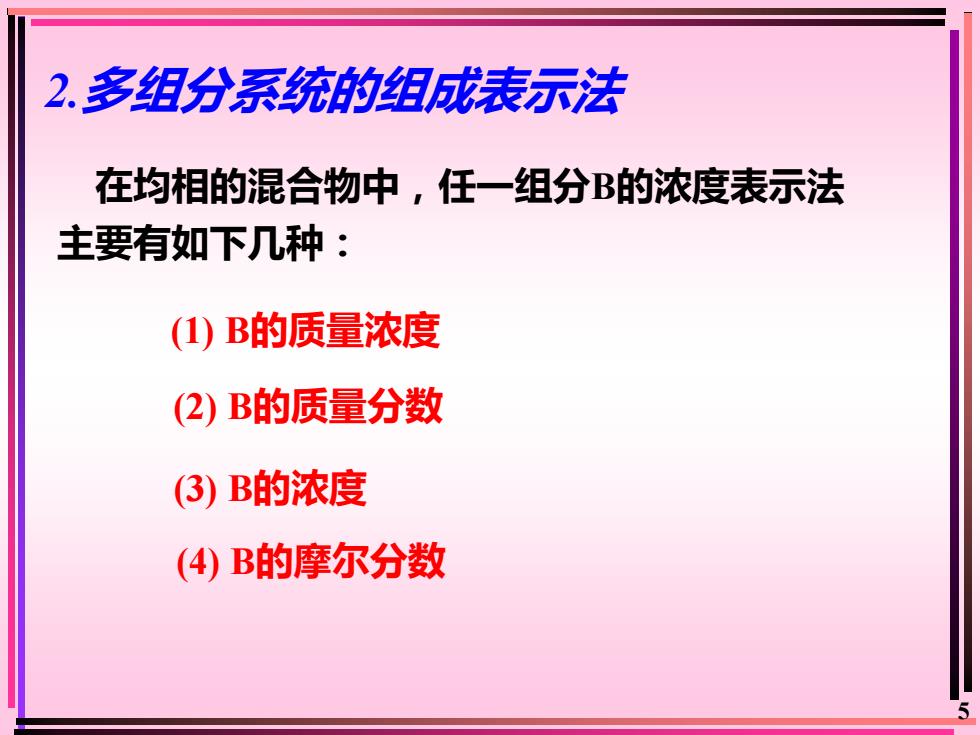 2.多组分系统的组成表示法

在均相的混合物中，任一组分B的浓度表示法主要有如下几种：

(1) B的质量浓度

(2) B的质量分数

(3) B的浓度

(4) B的摩尔分数

5